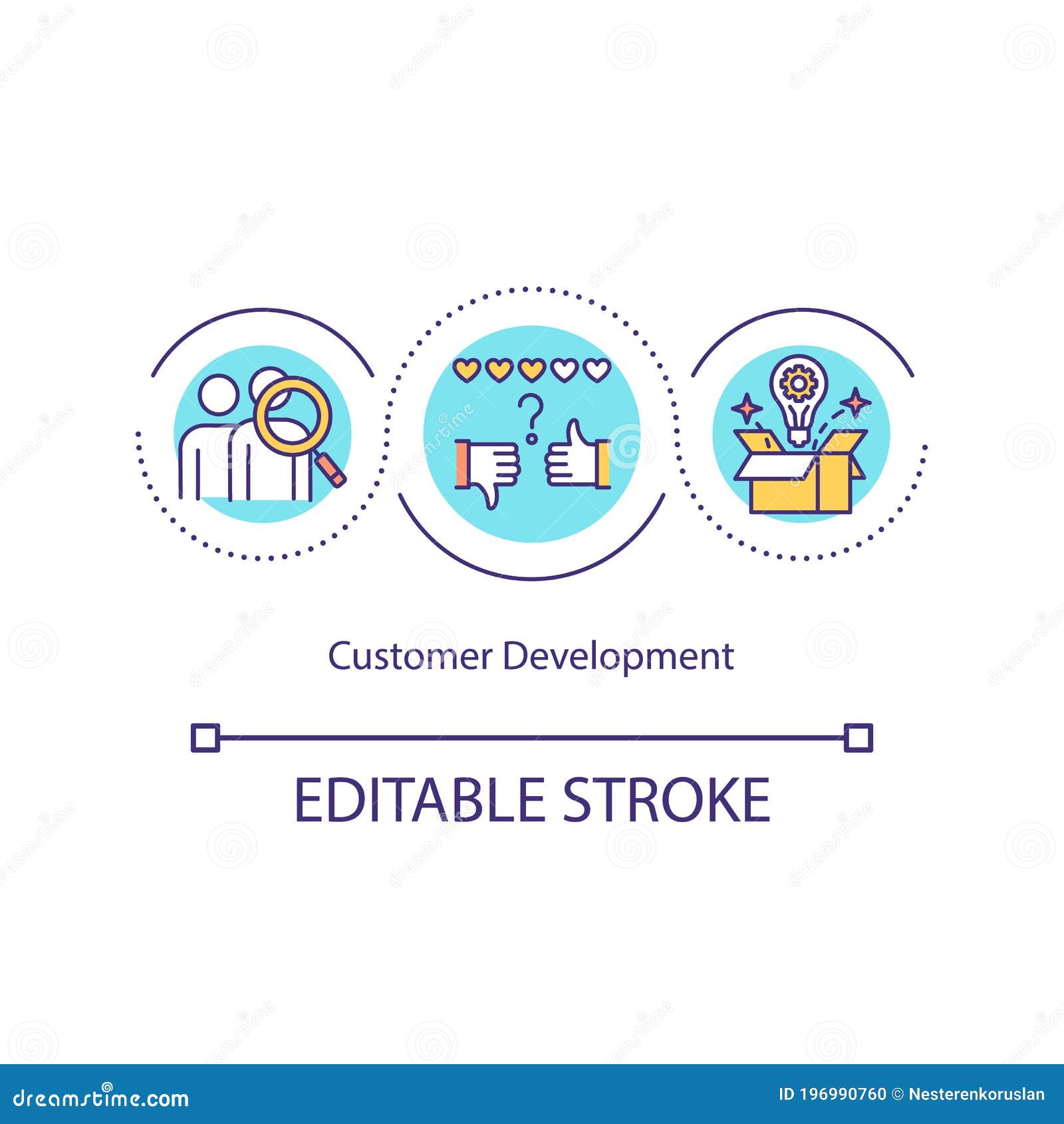 ?

Customer Development

EDITABLE STROKE

dreamstime.com

ID 196990760 © Nesterenkoruslan